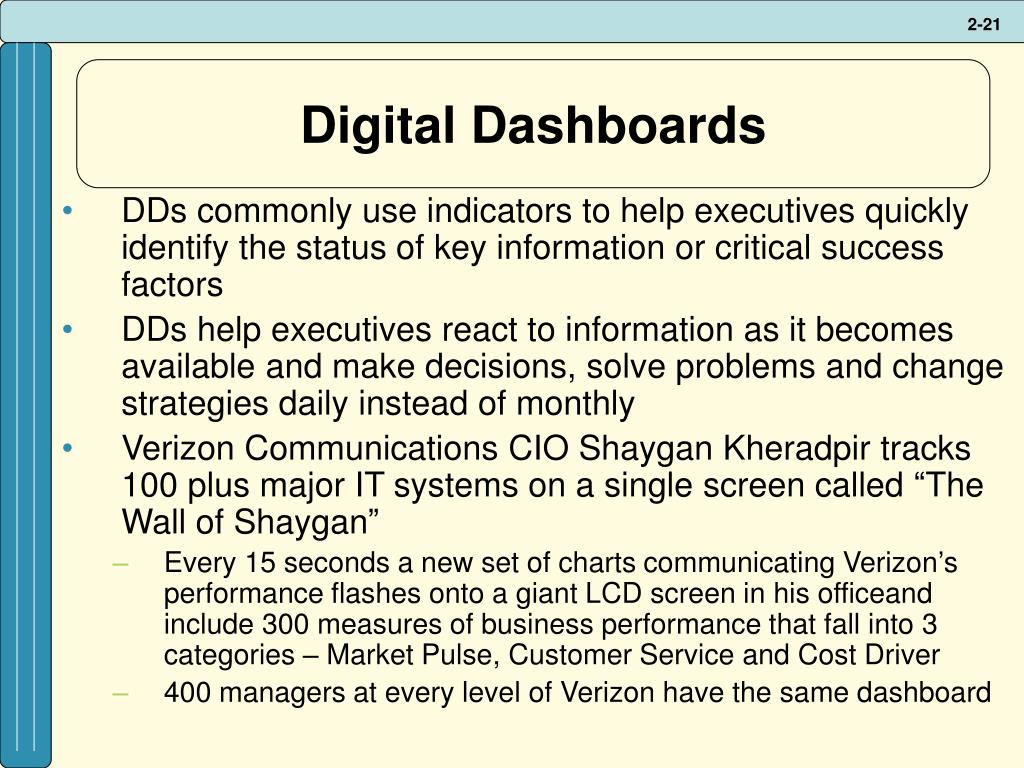 2-21

Digital Dashboards

• DDs commonly use indicators to help executives quickly identify the status of key information or critical success factors
• DDs help executives react to information as it becomes available and make decisions, solve problems and change strategies daily instead of monthly
• Verizon Communications CIO Shaygan Kheradpir tracks 100 plus major IT systems on a single screen called “The Wall of Shaygan”
– Every 15 seconds a new set of charts communicating Verizon’s performance flashes onto a giant LCD screen in his officeand include 300 measures of business performance that fall into 3 categories – Market Pulse, Customer Service and Cost Driver
– 400 managers at every level of Verizon have the same dashboard